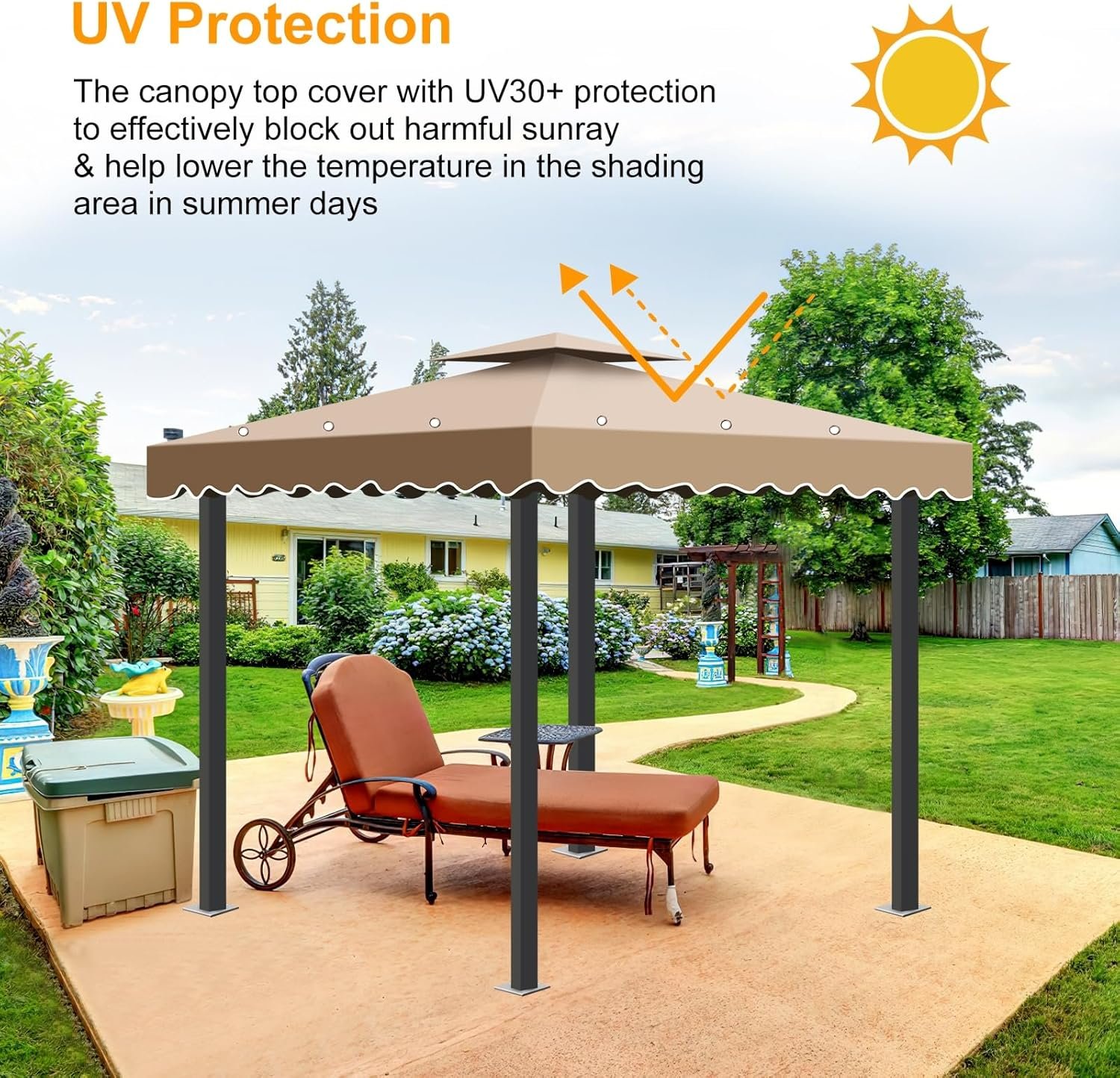 UV Protection

The canopy top cover with UV30+ protection to effectively block out harmful sunray & help lower the temperature in the shading area in summer days